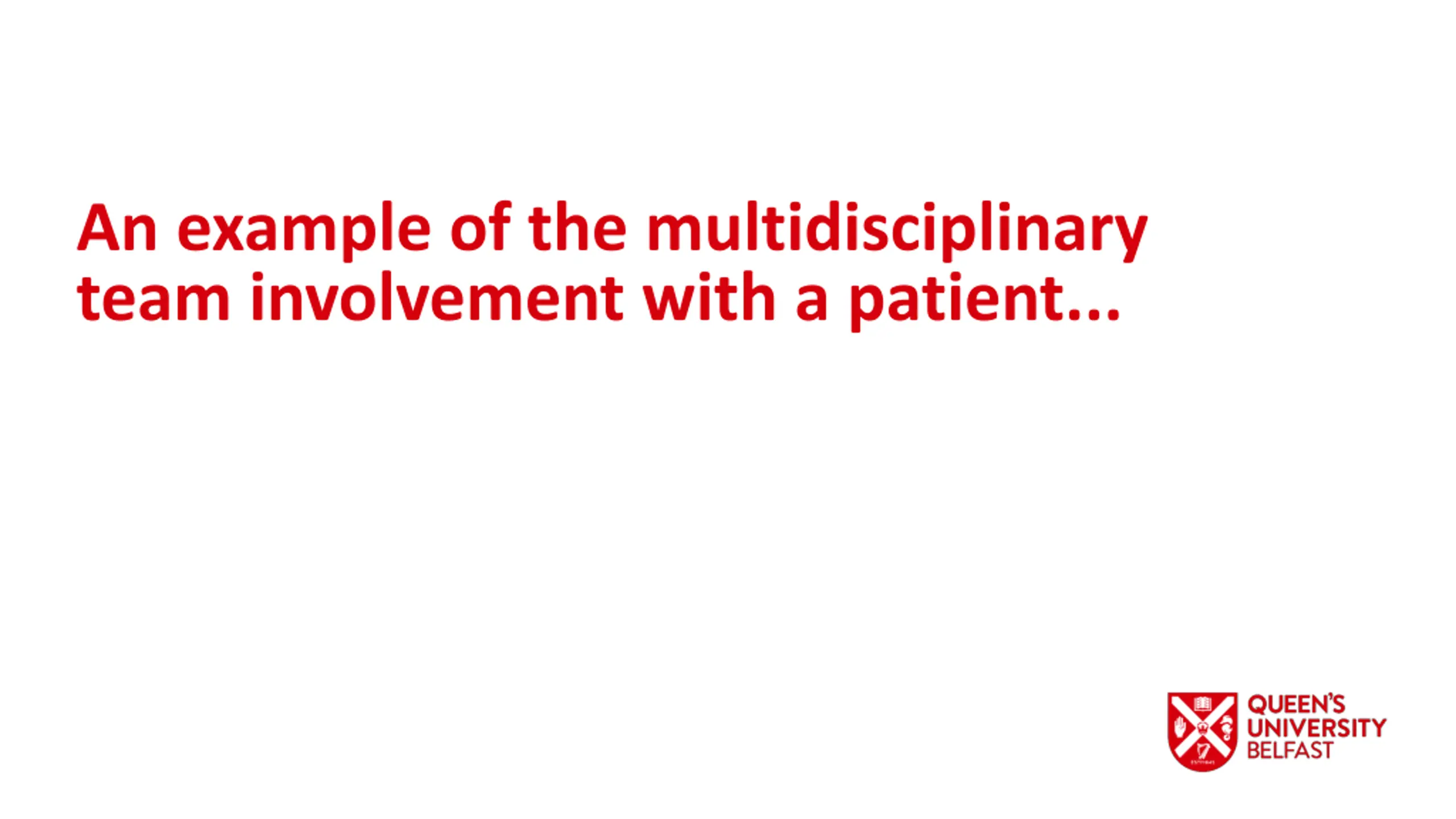 An example of the multidisciplinary team involvement with a patient...

QUEEN'S UNIVERSITY BELFAST